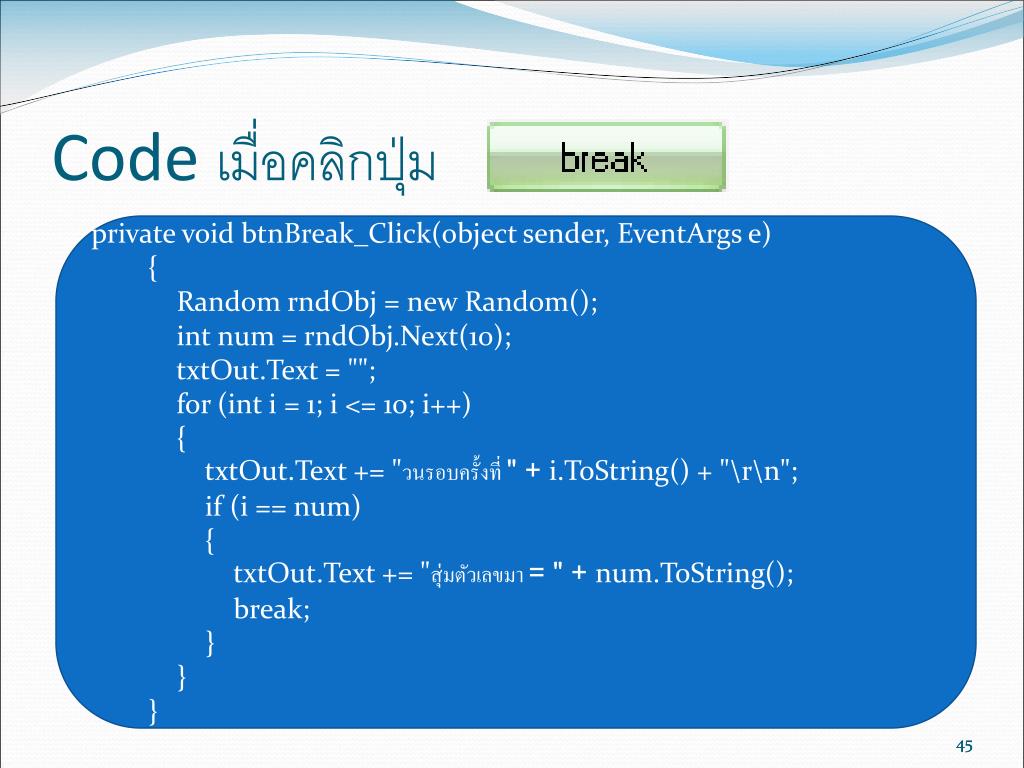 Code เมื่อคลิกปุ่ม

break

private void btnBreak_Click(object sender, EventArgs e)
{
Random rndObj = new Random();
int num = rndObj.Next(10);
txtOut.Text = "";
for (int i = 1; i <= 10; i++)
{
txtOut.Text += "วนรอบครั้งที่ " + i.ToString() + "\r\n";
if (i == num)
{
txtOut.Text += "สุ่มตัวเลขมา = " + num.ToString();
break;
}
}
}

45